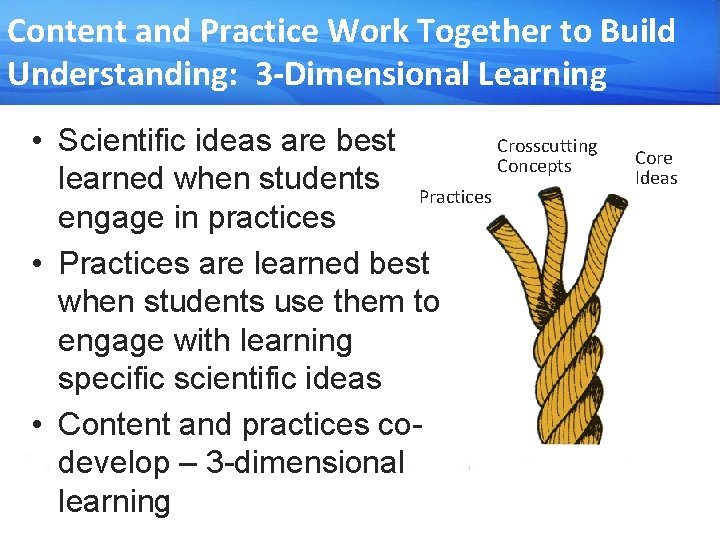 Content and Practice Work Together to Build Understanding: 3-Dimensional Learning

• Scientific ideas are best learned when students engage in practices
• Practices are learned best when students use them to engage with learning specific scientific ideas
• Content and practices co-develop – 3-dimensional learning

Practices

Crosscutting Concepts

Core Ideas